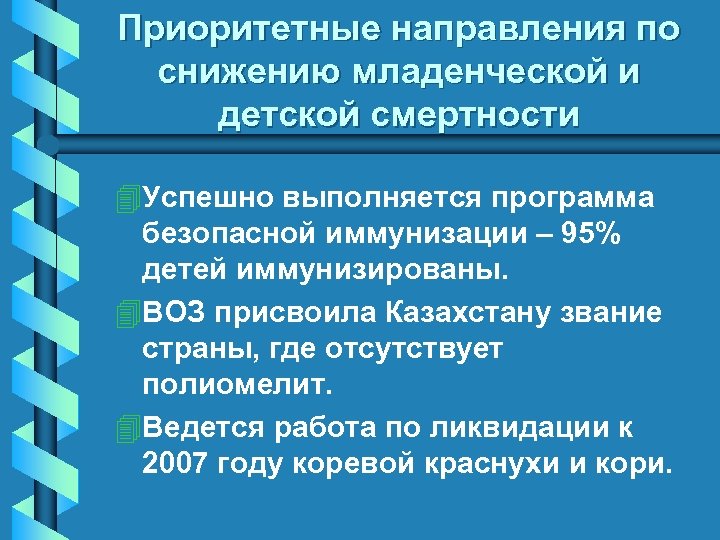 Приоритетные направления по снижению младенческой и детской смертности

Успешно выполняется программа безопасной иммунизации – 95% детей иммунизированы.

ВОЗ присвоила Казахстану звание страны, где отсутствует полиомелит.

Ведется работа по ликвидации к 2007 году коревой краснухи и кори.